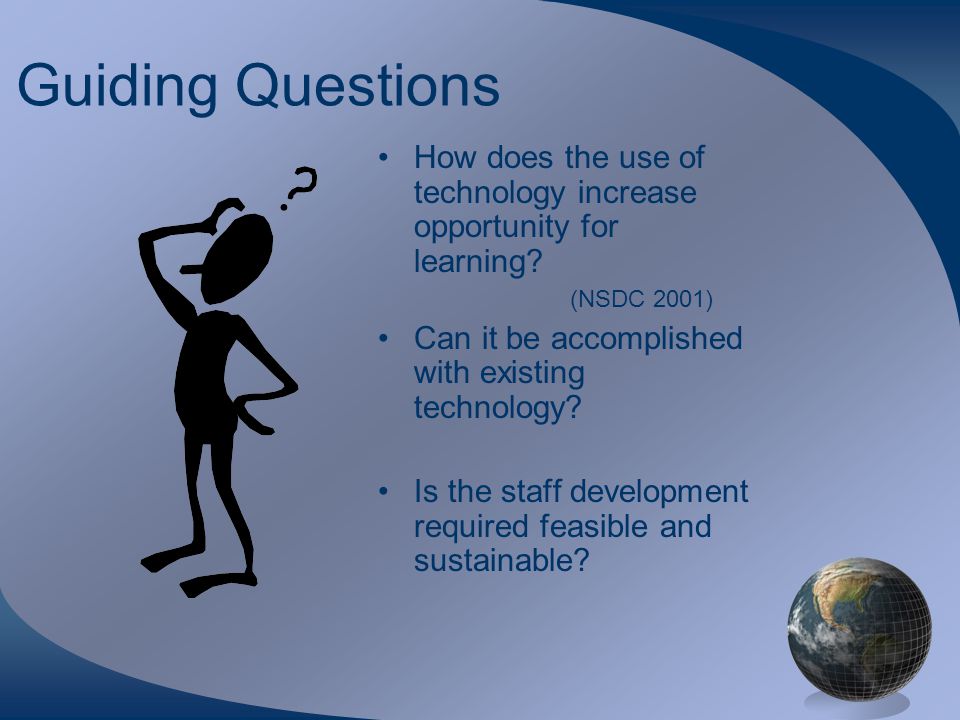 Guiding Questions

?

• How does the use of technology increase opportunity for learning?
(NSDC 2001)

• Can it be accomplished with existing technology?

• Is the staff development required feasible and sustainable?